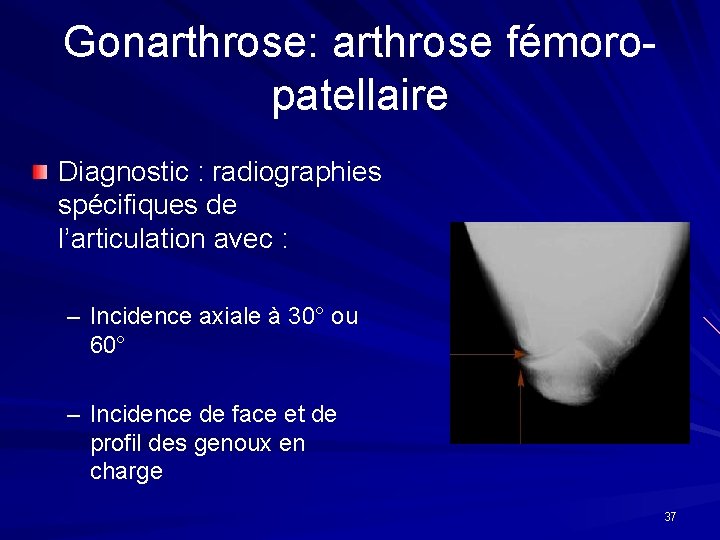 Gonarthrose: arthrose fémoro-patellaire

Diagnostic : radiographies spécifiques de l'articulation avec :

– Incidence axiale à 30° ou 60°

– Incidence de face et de profil des genoux en charge

37